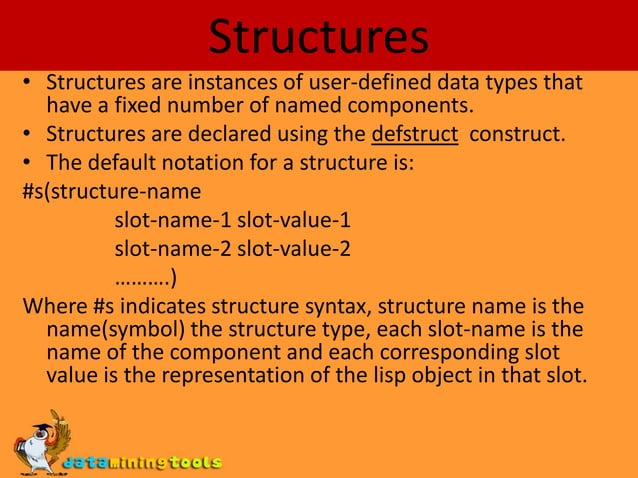 Structures

• Structures are instances of user-defined data types that have a fixed number of named components.
• Structures are declared using the defstruct construct.
• The default notation for a structure is:

#s(structure-name
slot-name-1 slot-value-1
slot-name-2 slot-value-2
……….)

Where #s indicates structure syntax, structure name is the name(symbol) the structure type, each slot-name is the name of the component and each corresponding slot value is the representation of the lisp object in that slot.

dataminingtools